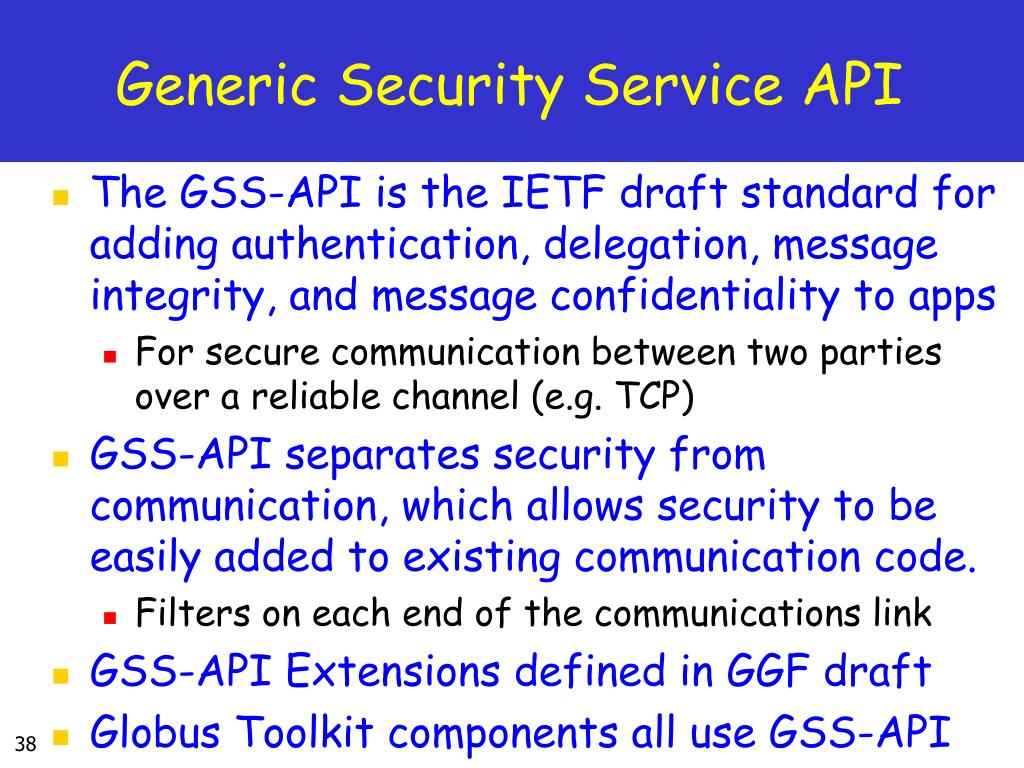 Generic Security Service API

The GSS-API is the IETF draft standard for adding authentication, delegation, message integrity, and message confidentiality to apps

For secure communication between two parties over a reliable channel (e.g. TCP)

GSS-API separates security from communication, which allows security to be easily added to existing communication code.

Filters on each end of the communications link

GSS-API Extensions defined in GGF draft

Globus Toolkit components all use GSS-API

38